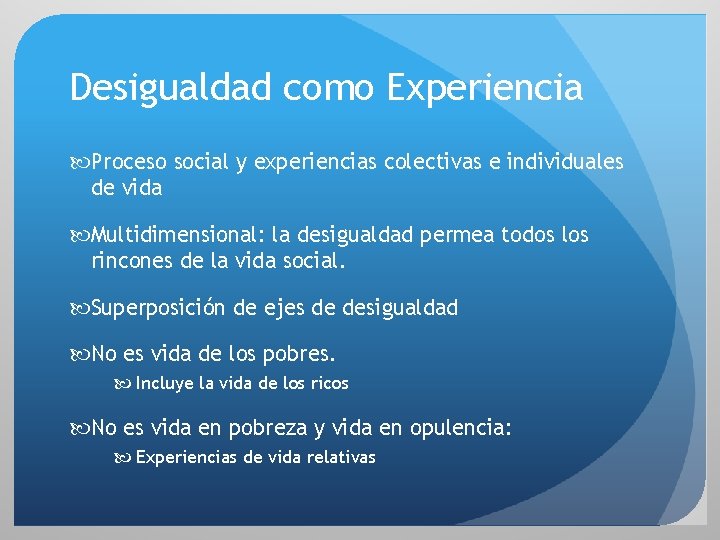 Desigualdad como Experiencia

Proceso social y experiencias colectivas e individuales de vida

Multidimensional: la desigualdad permea todos los rincones de la vida social.

Superposición de ejes de desigualdad

No es vida de los pobres.

Incluye la vida de los ricos

No es vida en pobreza y vida en opulencia:

Experiencias de vida relativas